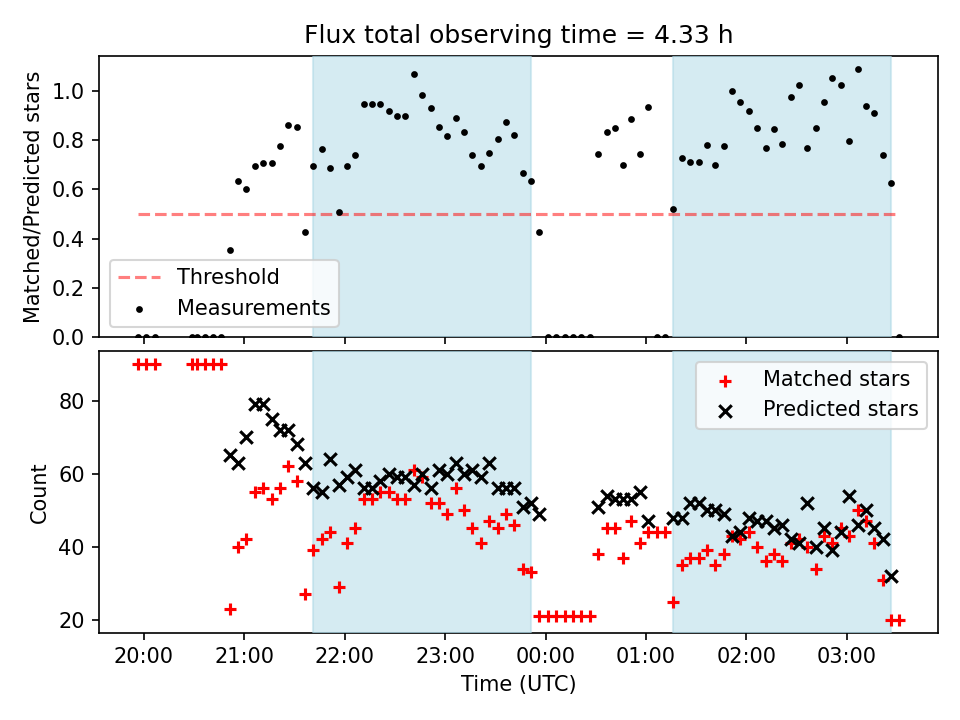 Flux total observing time = 4.33 h

Matched/Predicted stars
1.0
0.8
0.6
0.4
0.2
0.0
Threshold
Measurements

Count
80
60
40
20
Matched stars
Predicted stars

20:00
21:00
22:00
23:00
00:00
01:00
02:00
03:00
Time (UTC)